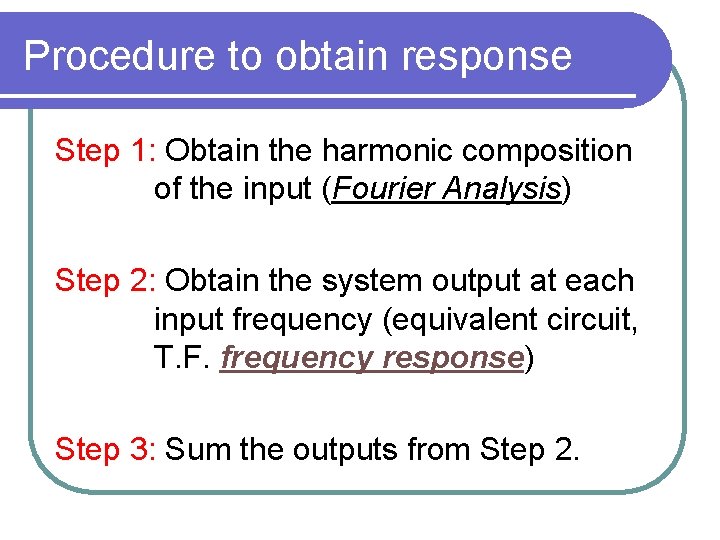 Procedure to obtain response

Step 1: Obtain the harmonic composition of the input (Fourier Analysis)

Step 2: Obtain the system output at each input frequency (equivalent circuit, T.F. frequency response)

Step 3: Sum the outputs from Step 2.